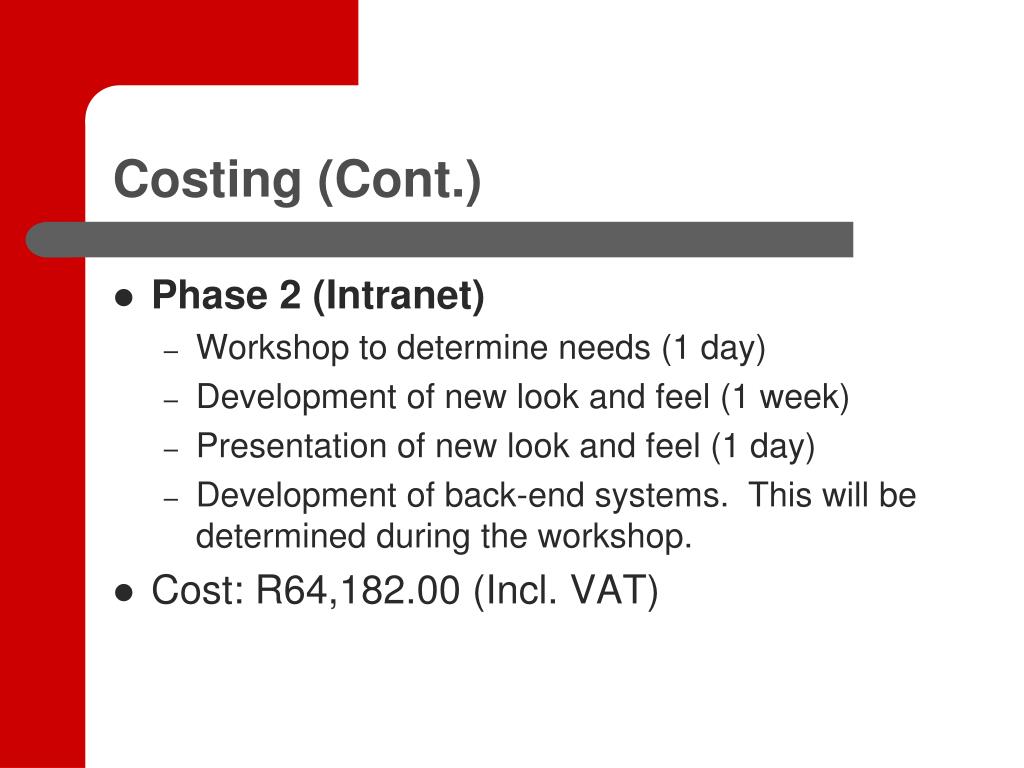 Costing (Cont.)

- Phase 2 (Intranet)
  - Workshop to determine needs (1 day)
  - Development of new look and feel (1 week)
  - Presentation of new look and feel (1 day)
  - Development of back-end systems. This will be determined during the workshop.
- Cost: R64,182.00 (Incl. VAT)